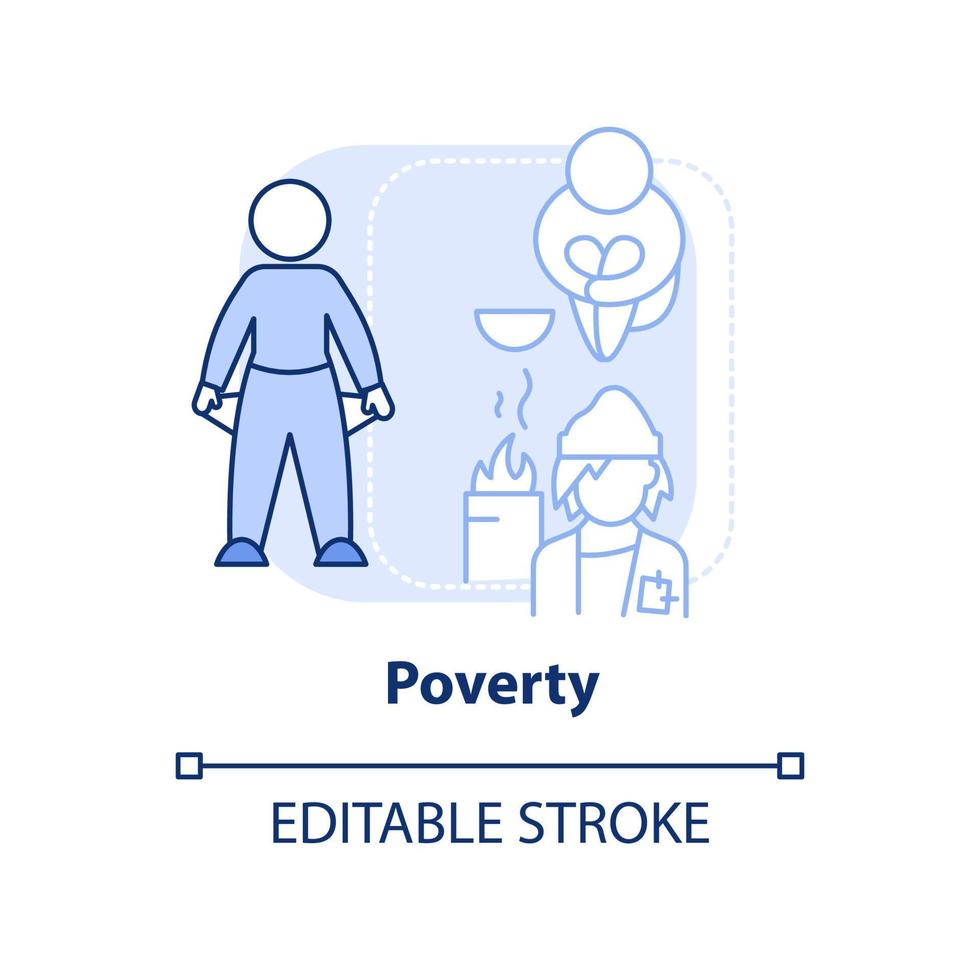 Poverty

EDITABLE STROKE